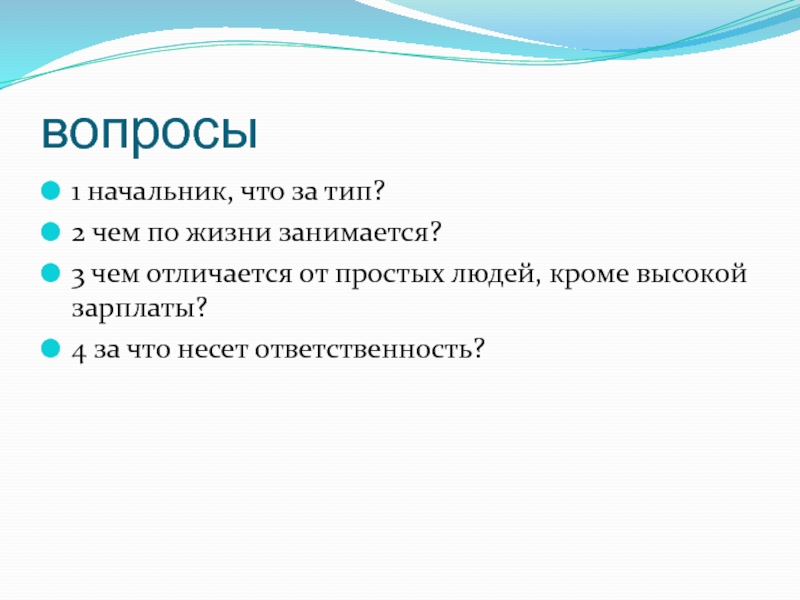 вопросы

1 начальник, что за тип?

2 чем по жизни занимается?

3 чем отличается от простых людей, кроме высокой зарплаты?

4 за что несет ответственность?